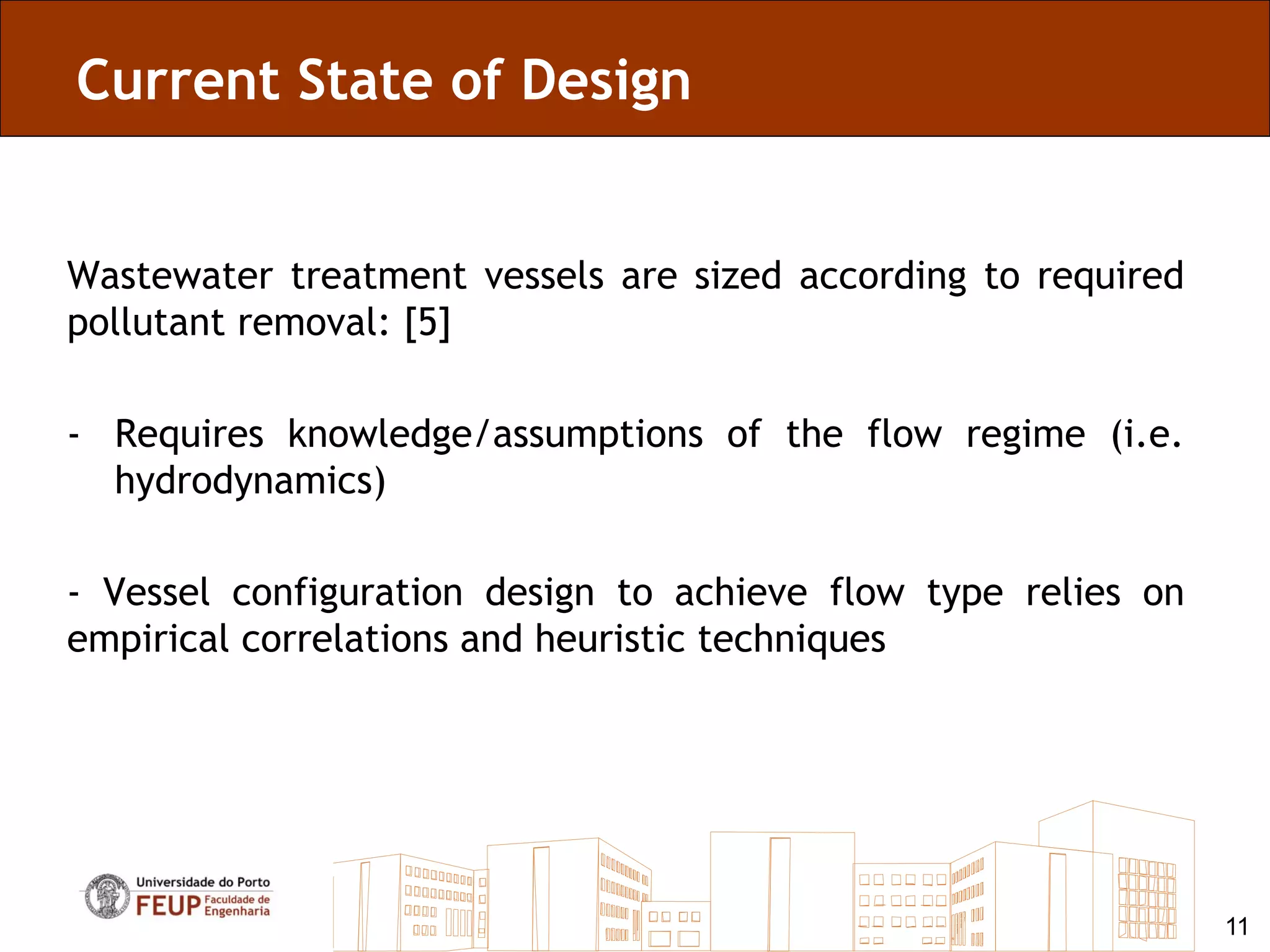 Current State of Design

Wastewater treatment vessels are sized according to required pollutant removal: [5]

- Requires knowledge/assumptions of the flow regime (i.e. hydrodynamics)

- Vessel configuration design to achieve flow type relies on empirical correlations and heuristic techniques

Universidade do Porto
FEUP Faculdade de Engenharia

11